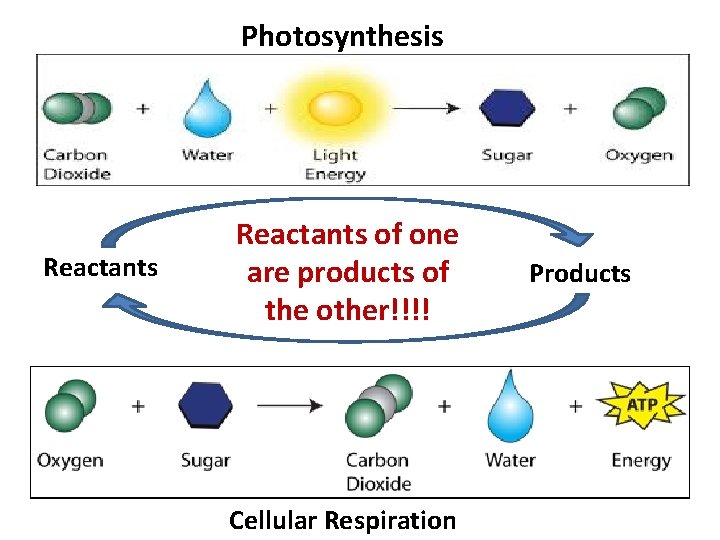 Photosynthesis

Carbon Dioxide + Water + Light Energy → Sugar + Oxygen

Reactants

Reactants of one are products of the other!!!!

Products

Oxygen + Sugar → Carbon Dioxide + Water + ATP Energy

Cellular Respiration